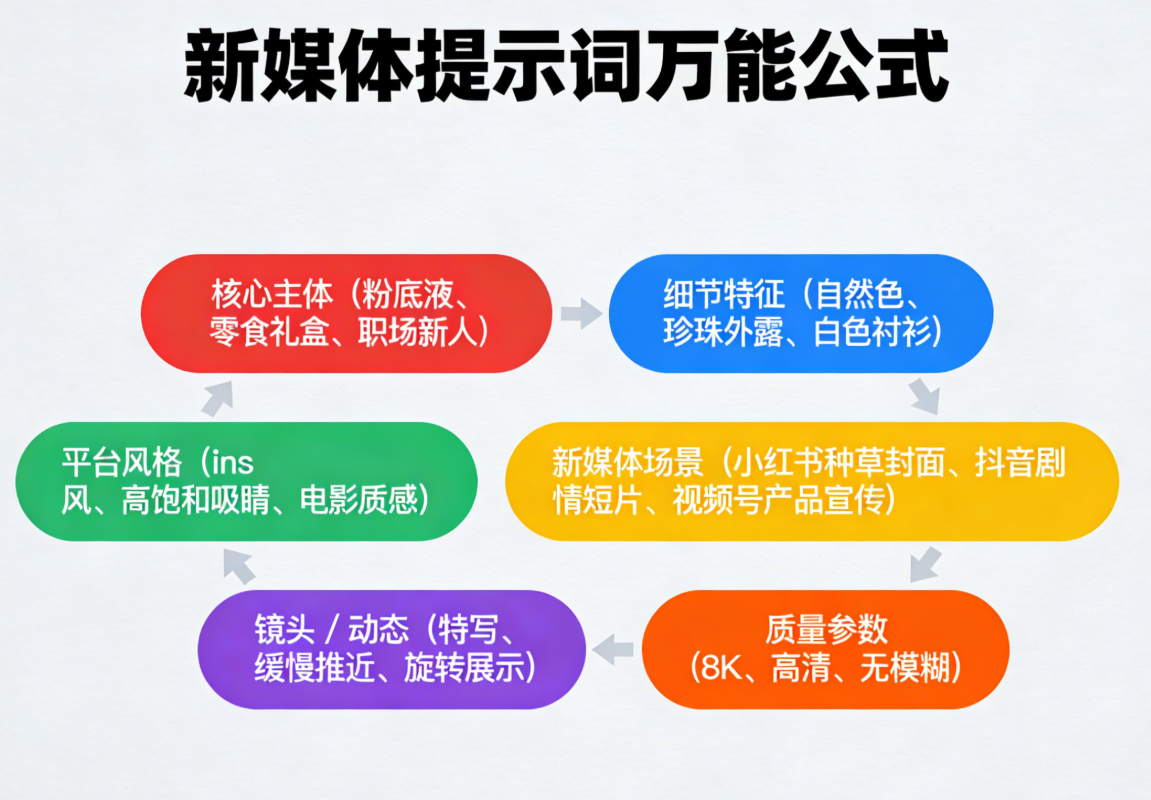 新媒体提示词万能公式

核心主体（粉底液、零食礼盒、职场新人）

细节特征（自然色、珍珠外露、白色衬衫）

新媒体场景（小红书种草封面、抖音剧情短片、视频号产品宣传）

质量参数（8K、高清、无模糊）

镜头 / 动态（特写、缓慢推近、旋转展示）

平台风格（ins风、高饱和吸睛、电影质感）